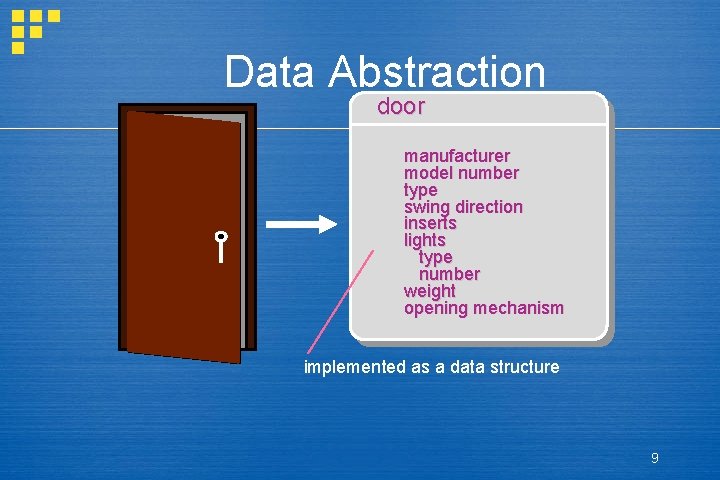 Data Abstraction

door

manufacturer
model number
type
swing direction
inserts
lights
type
number
weight
opening mechanism

implemented as a data structure

9